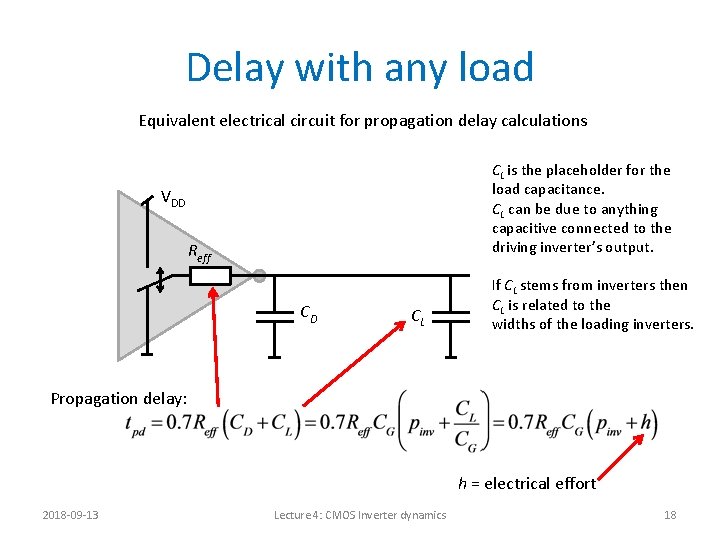 Delay with any load

Equivalent electrical circuit for propagation delay calculations

$V_{DD}$

$R_{eff}$

$C_D$

$C_L$

$C_L$ is the placeholder for the load capacitance.
$C_L$ can be due to anything capacitive connected to the driving inverter's output.

If $C_L$ stems from inverters then $C_L$ is related to the widths of the loading inverters.

Propagation delay:

$t_{pd} = 0.7R_{eff}\left(C_D + C_L\right) = 0.7R_{eff}C_G\left(p_{inv} + \frac{C_L}{C_G}\right) = 0.7R_{eff}C_G\left(p_{inv} + h\right)$

$h$ = electrical effort

2018-09-13

Lecture 4: CMOS Inverter dynamics

18